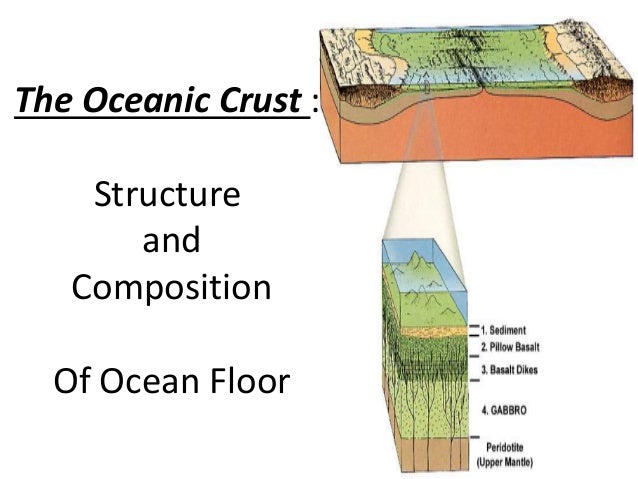 The Oceanic Crust :

Structure
and
Composition

Of Ocean Floor

1. Sediment
2. Pillow Basalt
3. Basalt Dikes
4. GABBRO
Peridotite
(Upper Mantle)